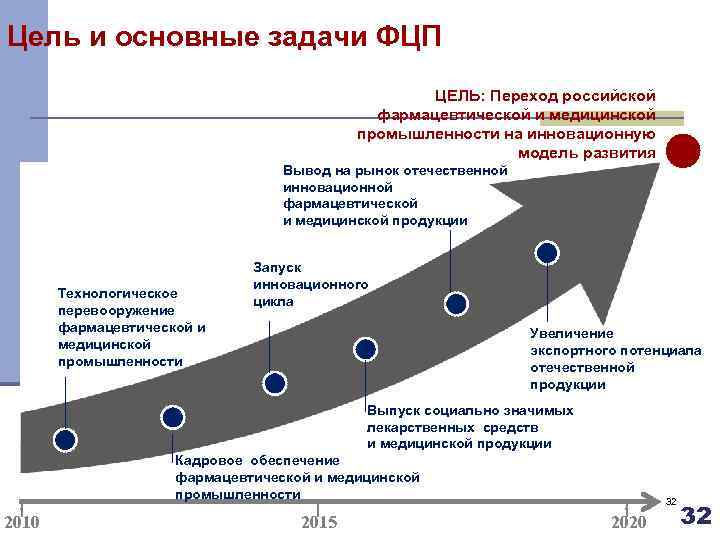 Цель и основные задачи ФЦП

ЦЕЛЬ: Переход российской фармацевтической и медицинской промышленности на инновационную модель развития

Вывод на рынок отечественной инновационной фармацевтической и медицинской продукции

Запуск инновационного цикла

Технологическое перевооружение фармацевтической и медицинской промышленности

Увеличение экспортного потенциала отечественной продукции

Выпуск социально значимых лекарственных средств и медицинской продукции

Кадровое обеспечение фармацевтической и медицинской промышленности

2010

2015

2020

32

32